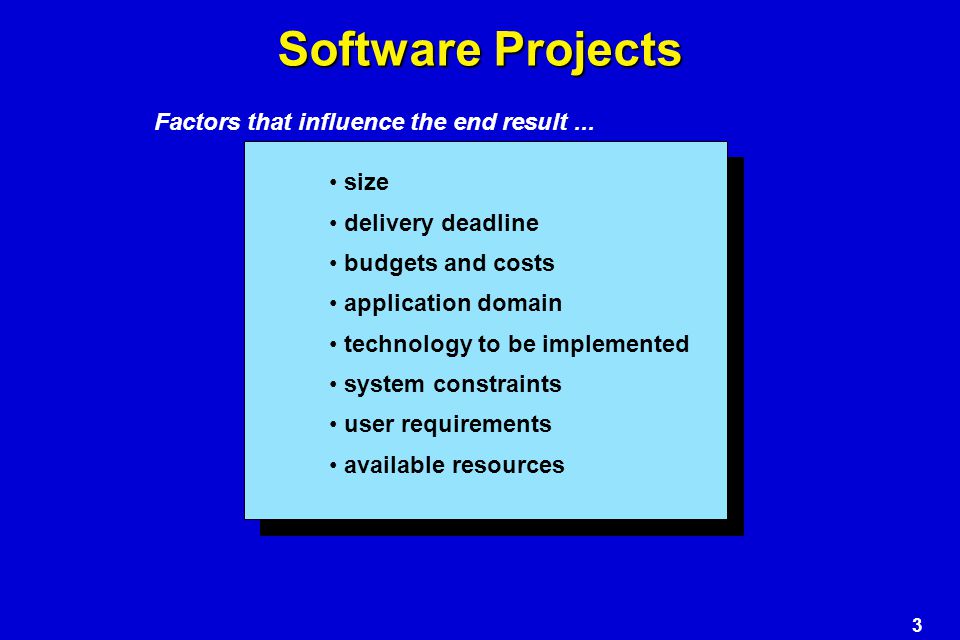 Software Projects

Factors that influence the end result ...

• size
• delivery deadline
• budgets and costs
• application domain
• technology to be implemented
• system constraints
• user requirements
• available resources

3